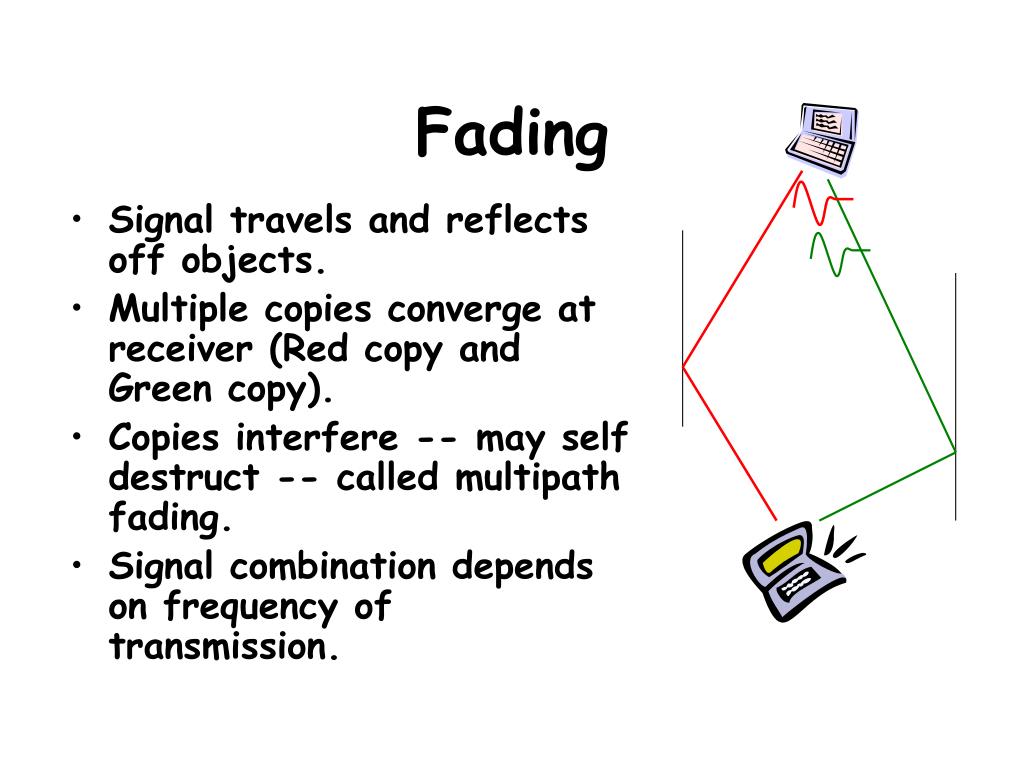 Fading

• Signal travels and reflects off objects.
• Multiple copies converge at receiver (Red copy and Green copy).
• Copies interfere -- may self destruct -- called multipath fading.
• Signal combination depends on frequency of transmission.